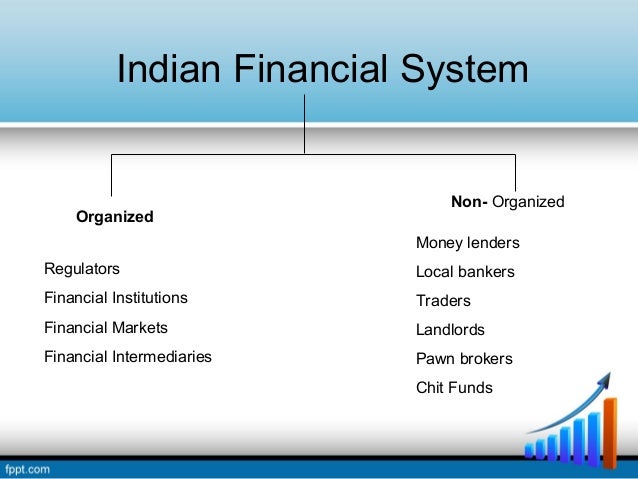 Indian Financial System

Organized

Regulators
Financial Institutions
Financial Markets
Financial Intermediaries

Non- Organized

Money lenders
Local bankers
Traders
Landlords
Pawn brokers
Chit Funds

fppt.com